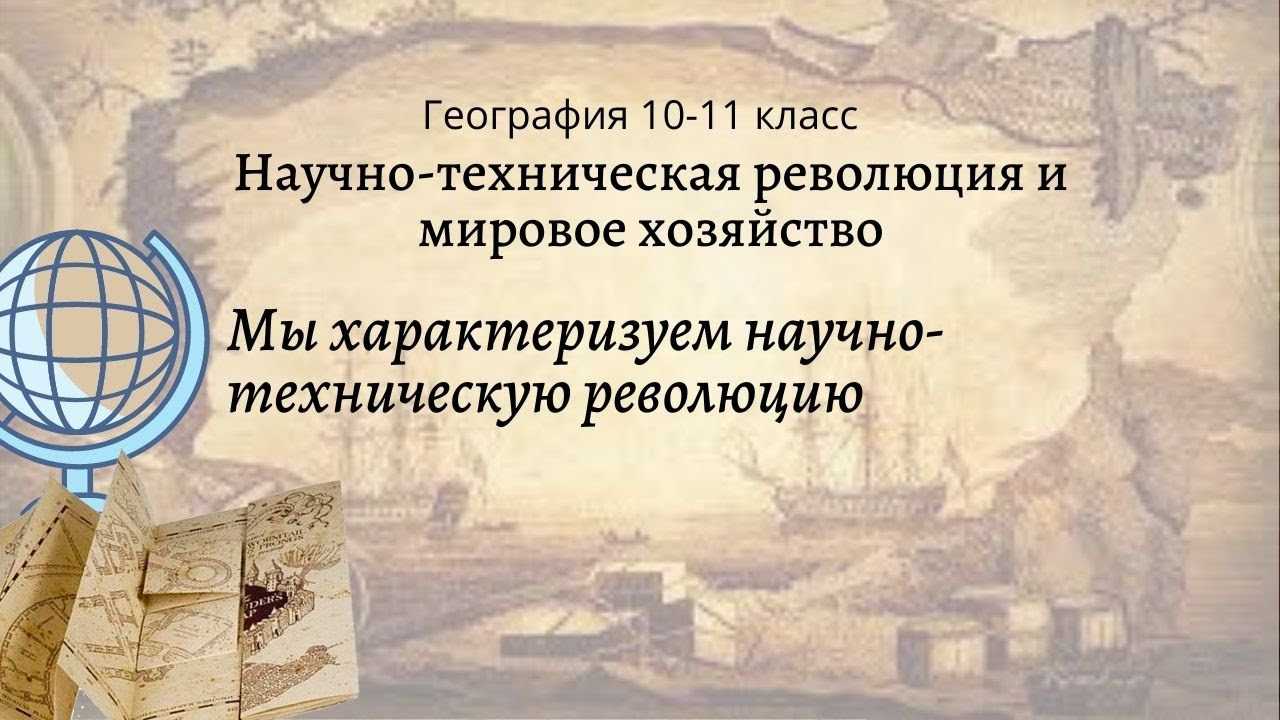 География 10-11 класс

Научно-техническая революция и мировое хозяйство

Мы характеризуем научно-техническую революцию